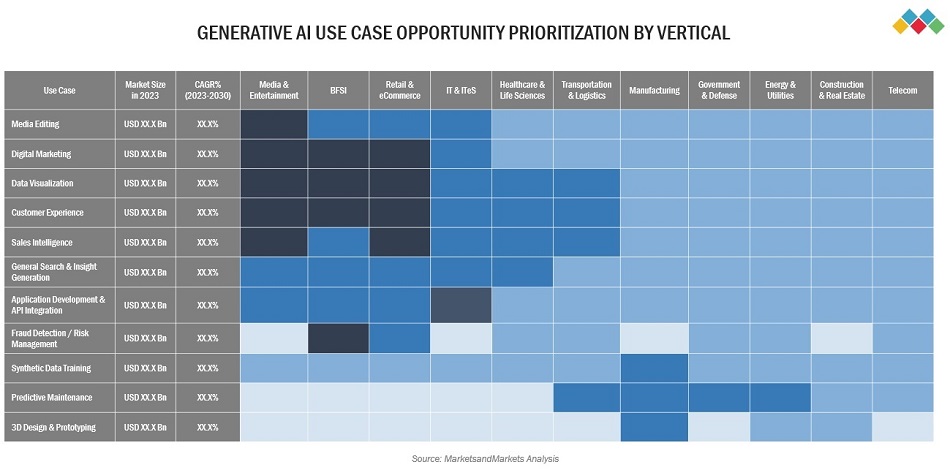 GENERATIVE AI USE CASE OPPORTUNITY PRIORITIZATION BY VERTICAL

| Use Case | Market Size in 2023 | CAGR% (2023-2030) | Media & Entertainment | BFSI | Retail & eCommerce | IT & ITeS | Healthcare & Life Sciences | Transportation & Logistics | Manufacturing | Government & Defense | Energy & Utilities | Construction & Real Estate | Telecom |
|---|---|---|---|---|---|---|---|---|---|---|---|---|---|
| Media Editing | USD XX.X Bn | XX.X% | | | | | | | | | | | |
| Digital Marketing | USD XX.X Bn | XX.X% | | | | | | | | | | | |
| Data Visualization | USD XX.X Bn | XX.X% | | | | | | | | | | | |
| Customer Experience | USD XX.X Bn | XX.X% | | | | | | | | | | | |
| Sales Intelligence | USD XX.X Bn | XX.X% | | | | | | | | | | | |
| General Search & Insight Generation | USD XX.X Bn | XX.X% | | | | | | | | | | | |
| Application Development & API Integration | USD XX.X Bn | XX.X% | | | | | | | | | | | |
| Fraud Detection / Risk Management | USD XX.X Bn | XX.X% | | | | | | | | | | | |
| Synthetic Data Training | USD XX.X Bn | XX.X% | | | | | | | | | | | |
| Predictive Maintenance | USD XX.X Bn | XX.X% | | | | | | | | | | | |
| 3D Design & Prototyping | USD XX.X Bn | XX.X% | | | | | | | | | | | |

Source: MarketsandMarkets Analysis